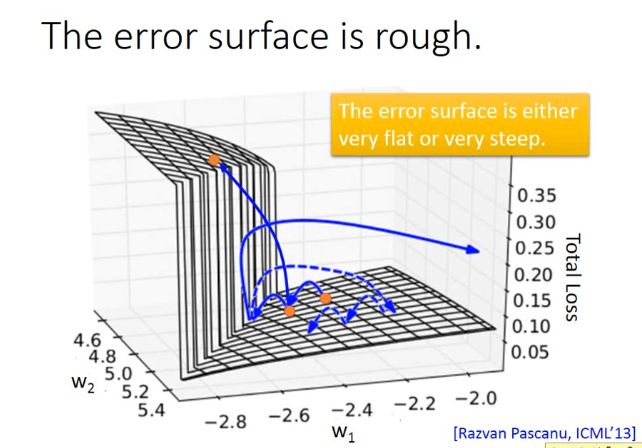 The error surface is rough.

The error surface is either very flat or very steep.

0.35
0.30
0.25
0.20
0.15
0.10
0.05
Total Loss

4.6
4.8
5.0
5.2
5.4
$w_2$

−2.8 −2.6 −2.4 −2.2 −2.0
$w_1$

[Razvan Pascanu, ICML'13]